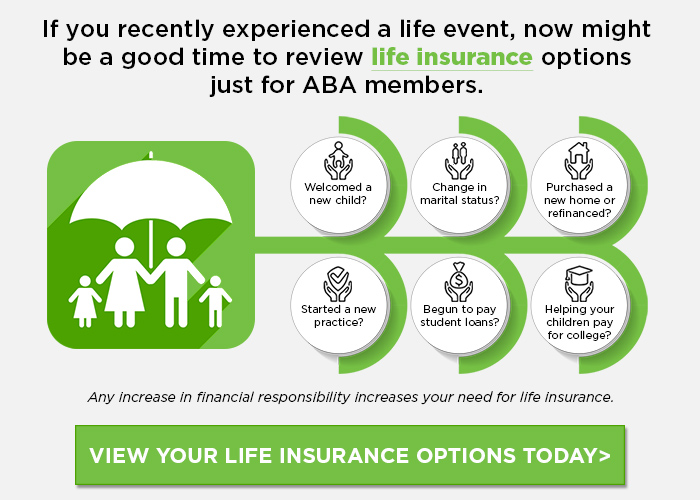 If you recently experienced a life event, now might be a good time to review life insurance options just for ABA members.

Welcomed a new child?

Change in marital status?

Purchased a new home or refinanced?

Started a new practice?

Begun to pay student loans?

Helping your children pay for college?

Any increase in financial responsibility increases your need for life insurance.

VIEW YOUR LIFE INSURANCE OPTIONS TODAY>